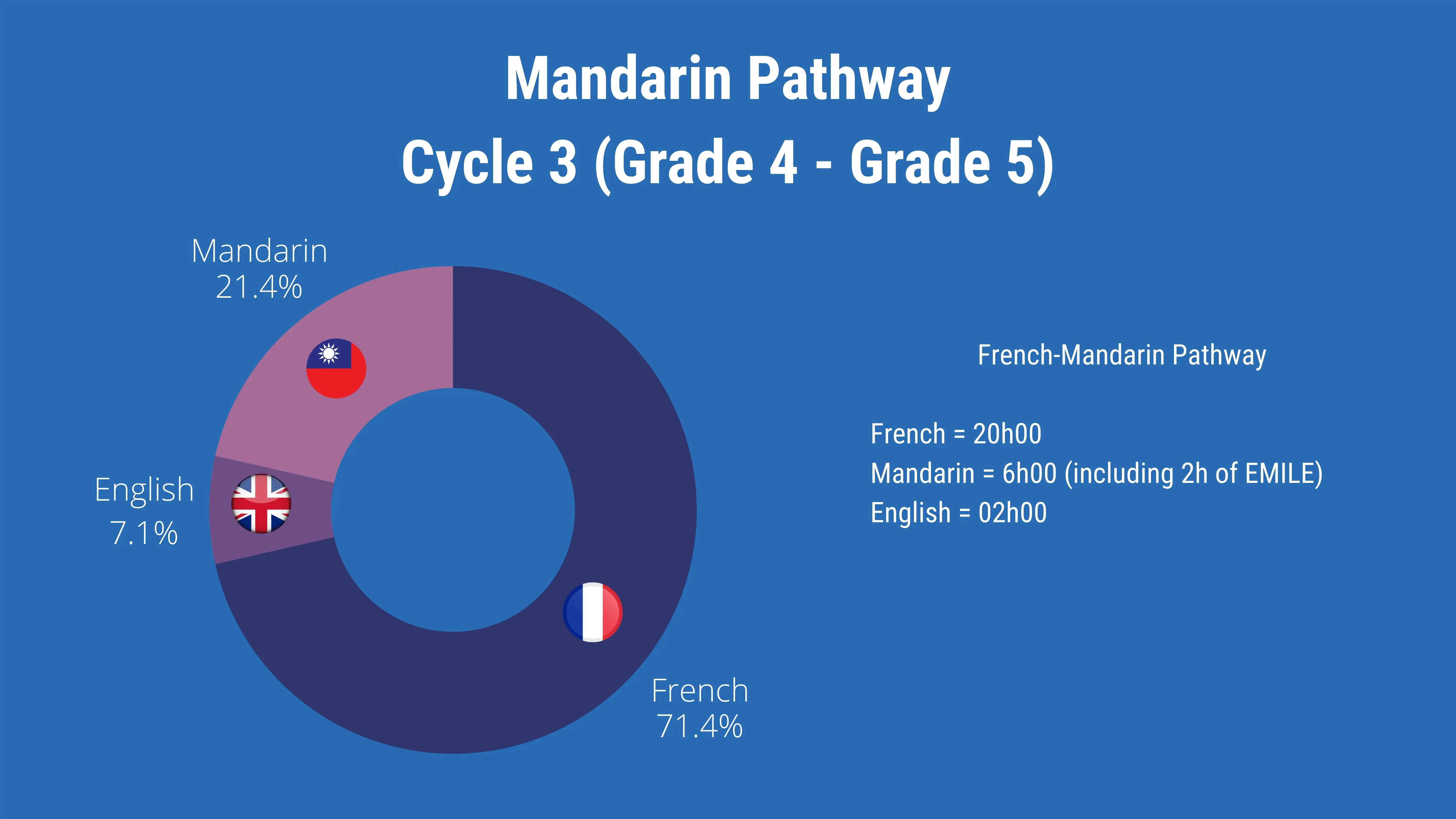 Mandarin Pathway
Cycle 3 (Grade 4 - Grade 5)

Mandarin
21.4%

English
7.1%

French
71.4%

French-Mandarin Pathway

French = 20h00
Mandarin = 6h00 (including 2h of EMILE)
English = 02h00